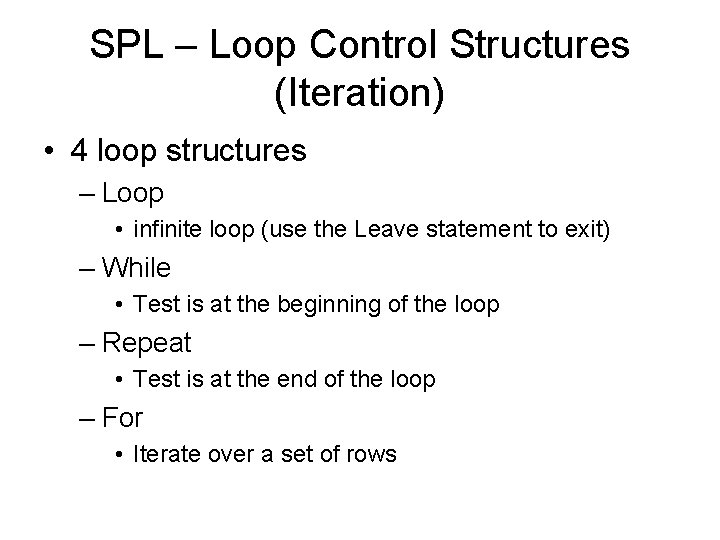 SPL – Loop Control Structures (Iteration)

• 4 loop structures
– Loop
• infinite loop (use the Leave statement to exit)
– While
• Test is at the beginning of the loop
– Repeat
• Test is at the end of the loop
– For
• Iterate over a set of rows